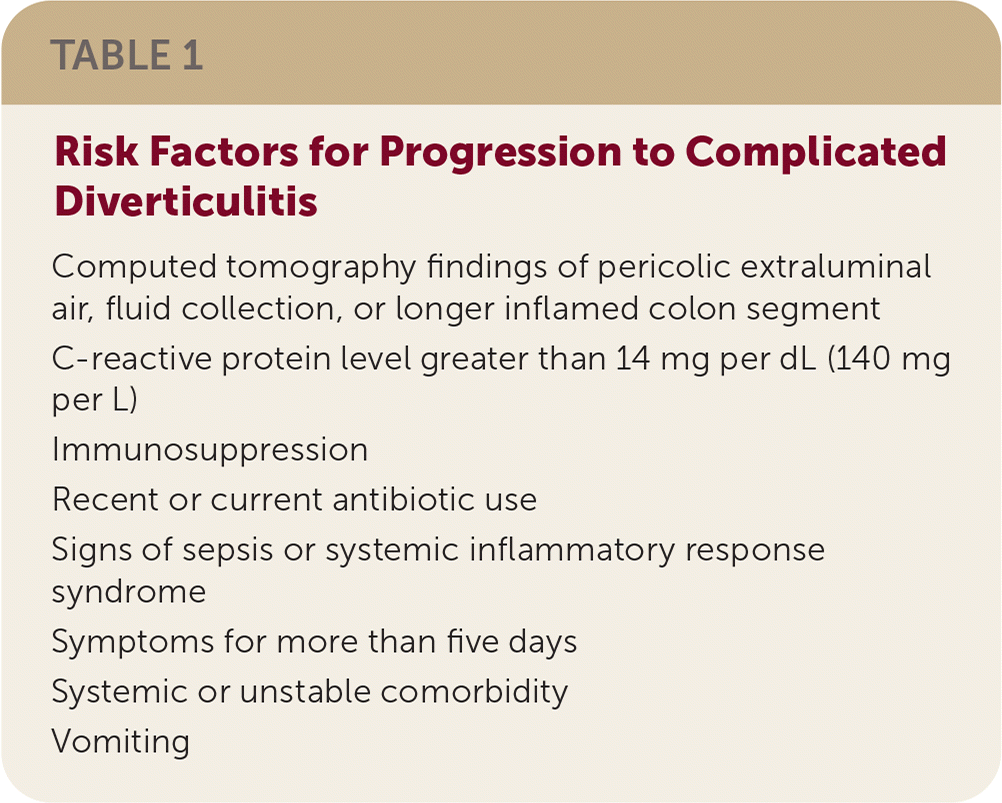 TABLE 1

Risk Factors for Progression to Complicated Diverticulitis

Computed tomography findings of pericolic extraluminal air, fluid collection, or longer inflamed colon segment

C-reactive protein level greater than 14 mg per dL (140 mg per L)

Immunosuppression

Recent or current antibiotic use

Signs of sepsis or systemic inflammatory response syndrome

Symptoms for more than five days

Systemic or unstable comorbidity

Vomiting